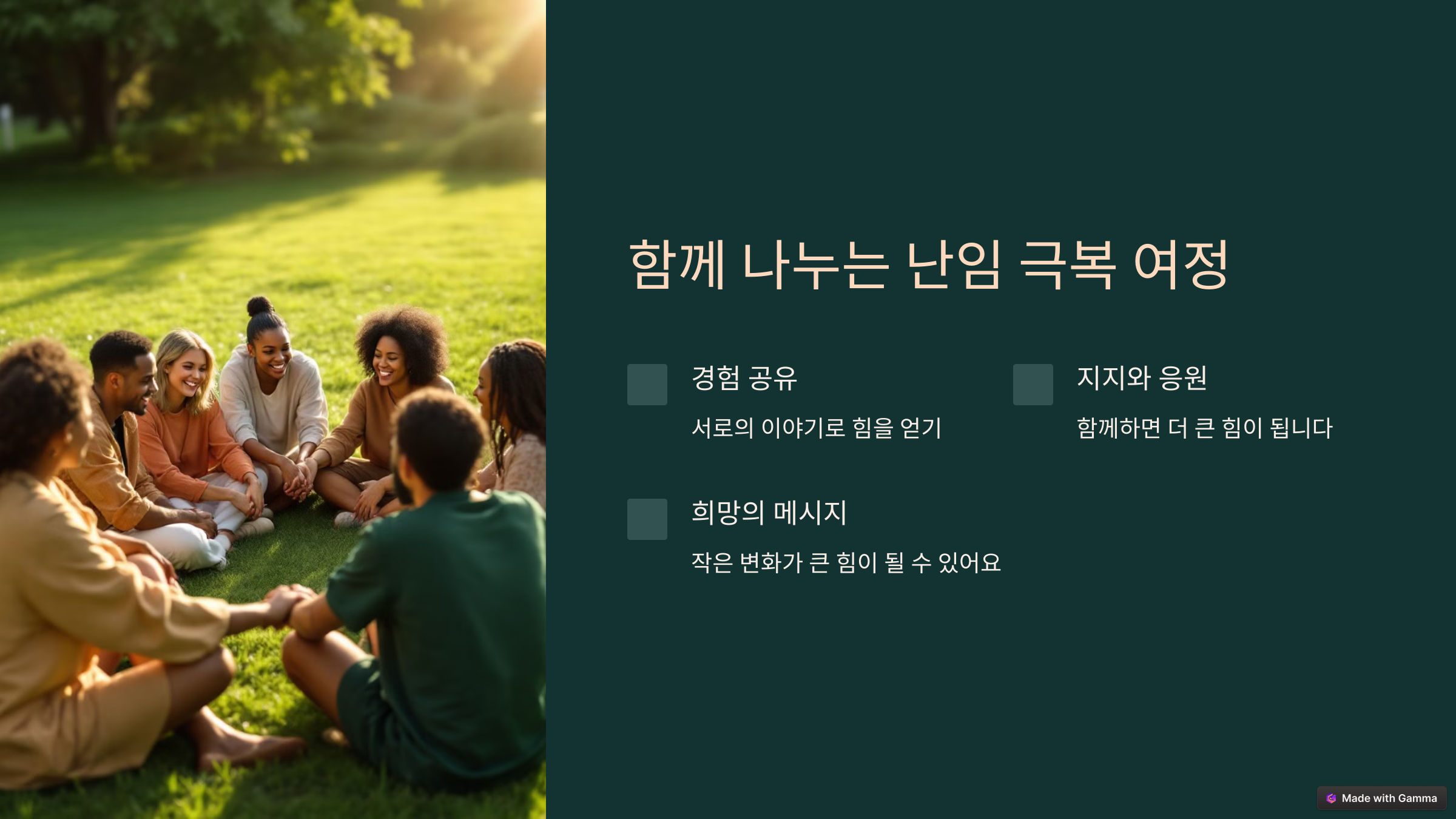 함께 나누는 난임 극복 여정

경험 공유

서로의 이야기로 힘을 얻기

지지와 응원

함께하면 더 큰 힘이 됩니다

희망의 메시지

작은 변화가 큰 힘이 될 수 있어요

Made with Gamma